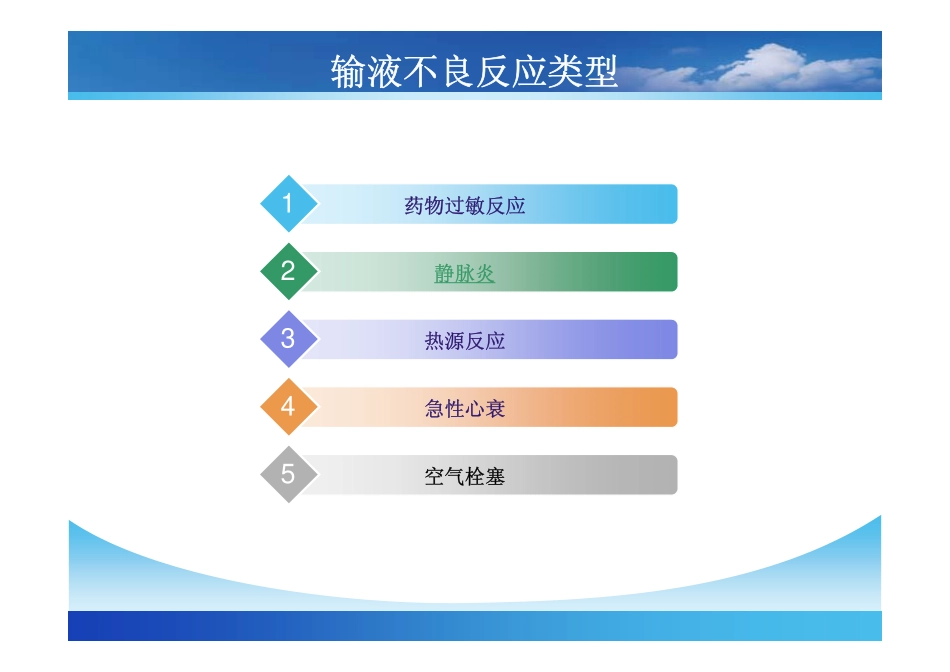 输液不良反应类型

1 药物过敏反应

2 静脉炎

3 热源反应

4 急性心衰

5 空气栓塞